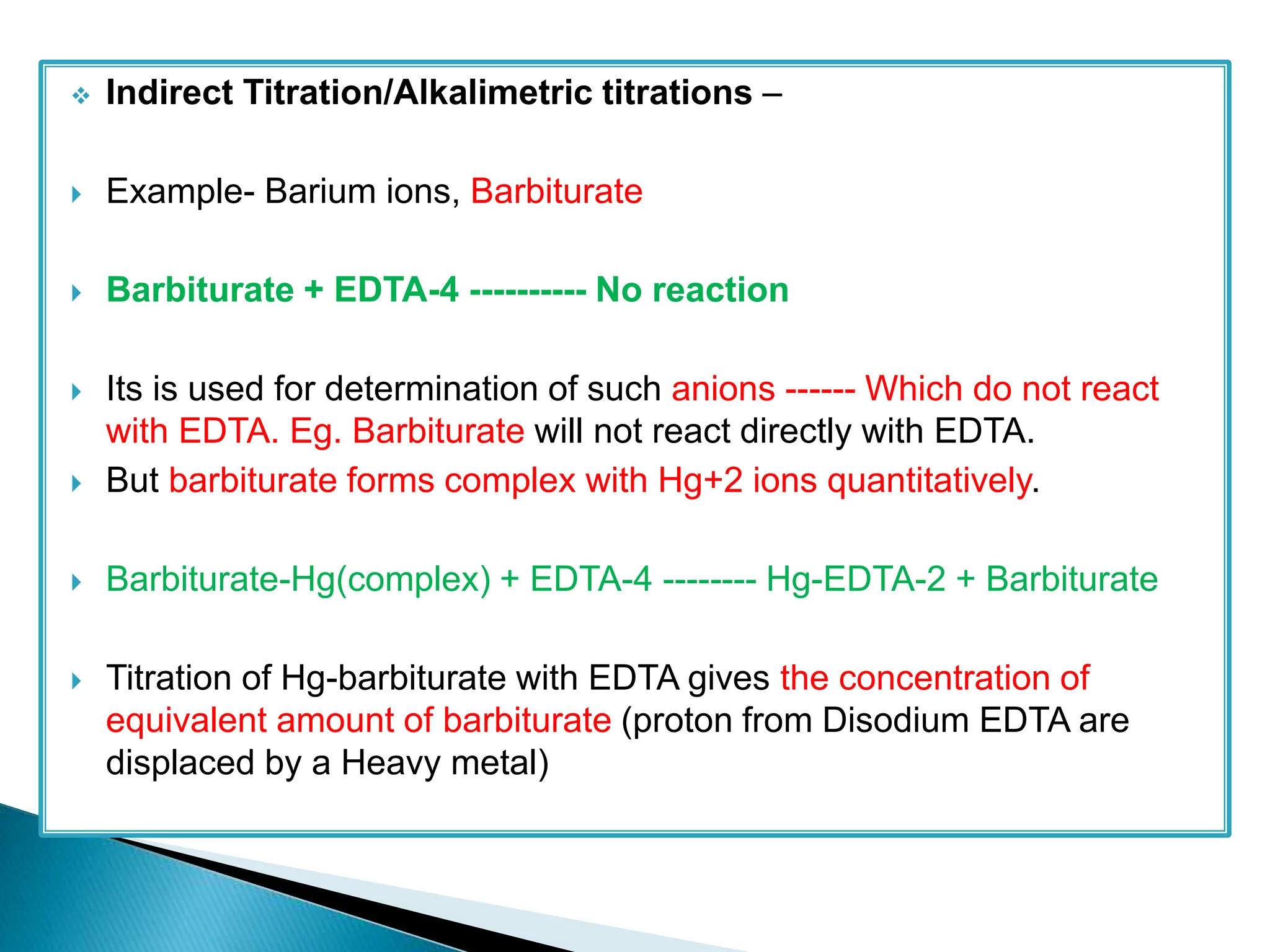 Indirect Titration/Alkalimetric titrations –

Example- Barium ions, Barbiturate

Barbiturate + EDTA-4 ---------- No reaction

Its is used for determination of such anions ------ Which do not react with EDTA. Eg. Barbiturate will not react directly with EDTA.

But barbiturate forms complex with Hg+2 ions quantitatively.

Barbiturate-Hg(complex) + EDTA-4 -------- Hg-EDTA-2 + Barbiturate

Titration of Hg-barbiturate with EDTA gives the concentration of equivalent amount of barbiturate (proton from Disodium EDTA are displaced by a Heavy metal)